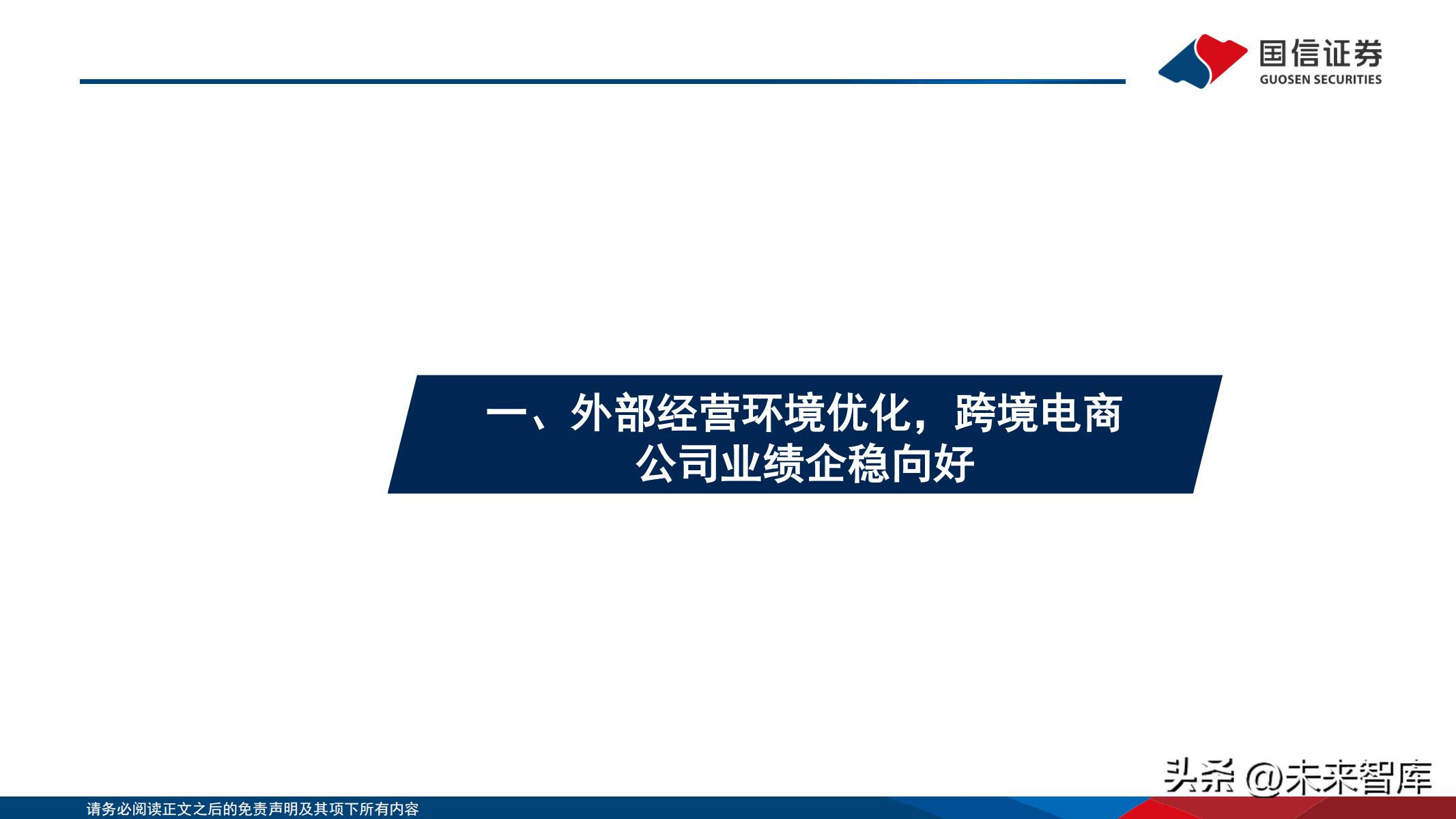 国信证券
GUOSEN SECURITIES

一、外部经营环境优化，跨境电商公司业绩企稳向好

头条 @未来智库

请务必阅读正文之后的免责声明及其项下所有内容